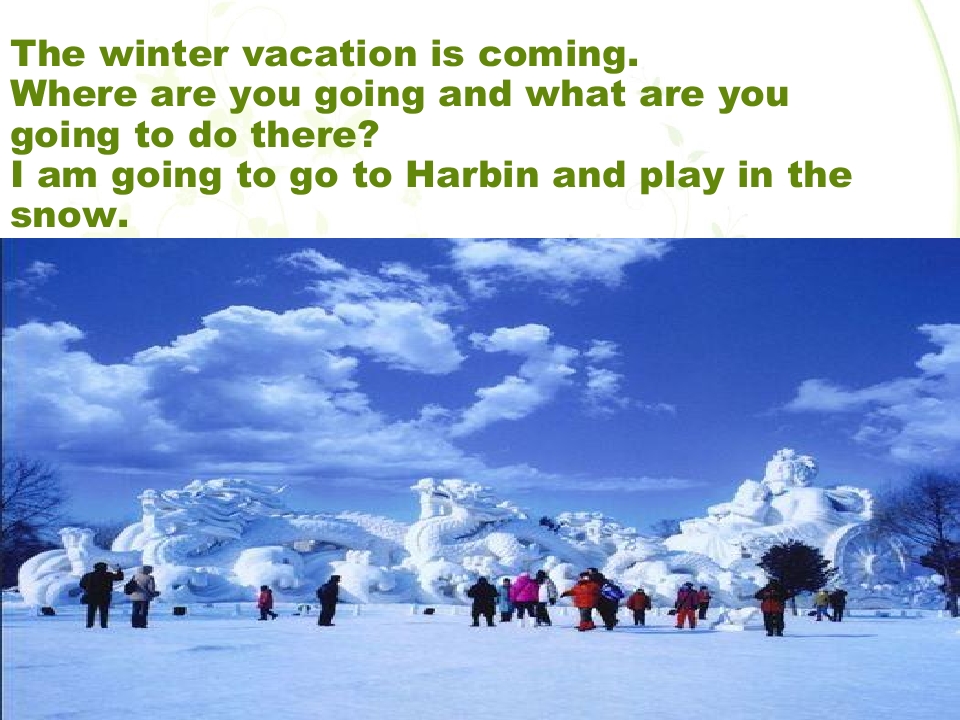 The winter vacation is coming.
Where are you going and what are you going to do there?
I am going to go to Harbin and play in the snow.